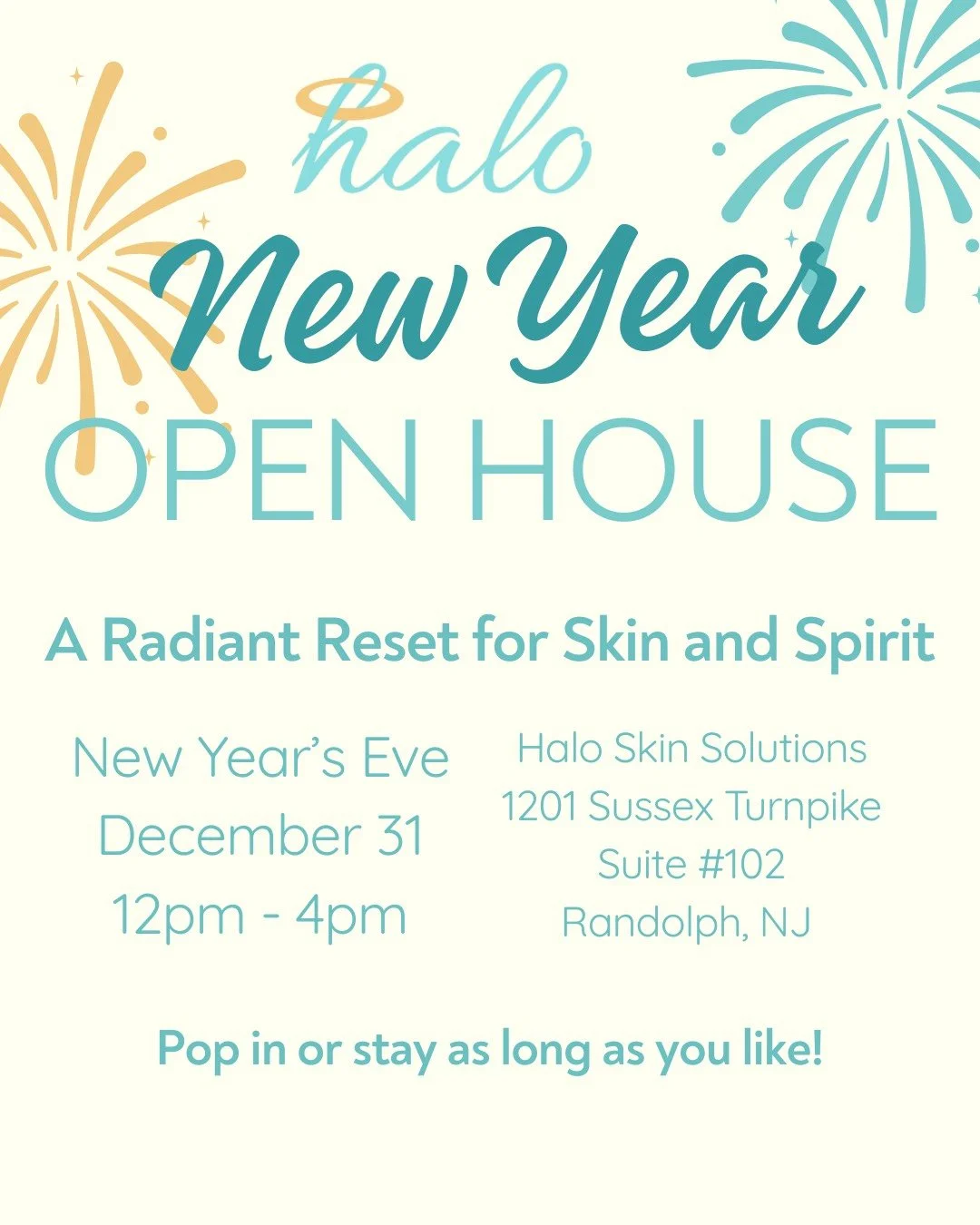 halo

New Year

OPEN HOUSE

A Radiant Reset for Skin and Spirit

New Year's Eve
December 31
12pm - 4pm

Halo Skin Solutions
1201 Sussex Turnpike
Suite #102
Randolph, NJ

Pop in or stay as long as you like!